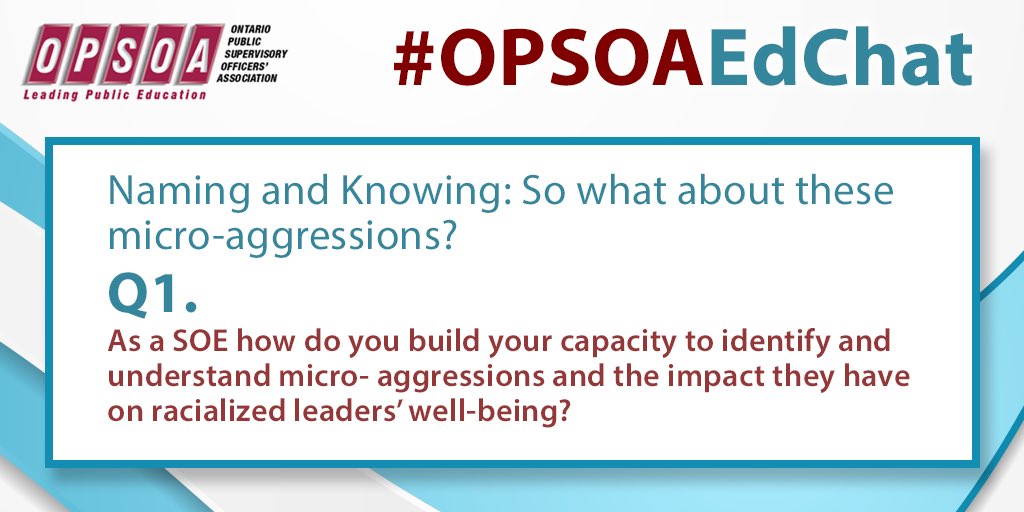 OPSOA ONTARIO PUBLIC SUPERVISORY OFFICERS' ASSOCIATION
Leading Public Education

#OPSOAEdChat

Naming and Knowing: So what about these micro-aggressions?

Q1.

As a SOE how do you build your capacity to identify and understand micro- aggressions and the impact they have on racialized leaders' well-being?